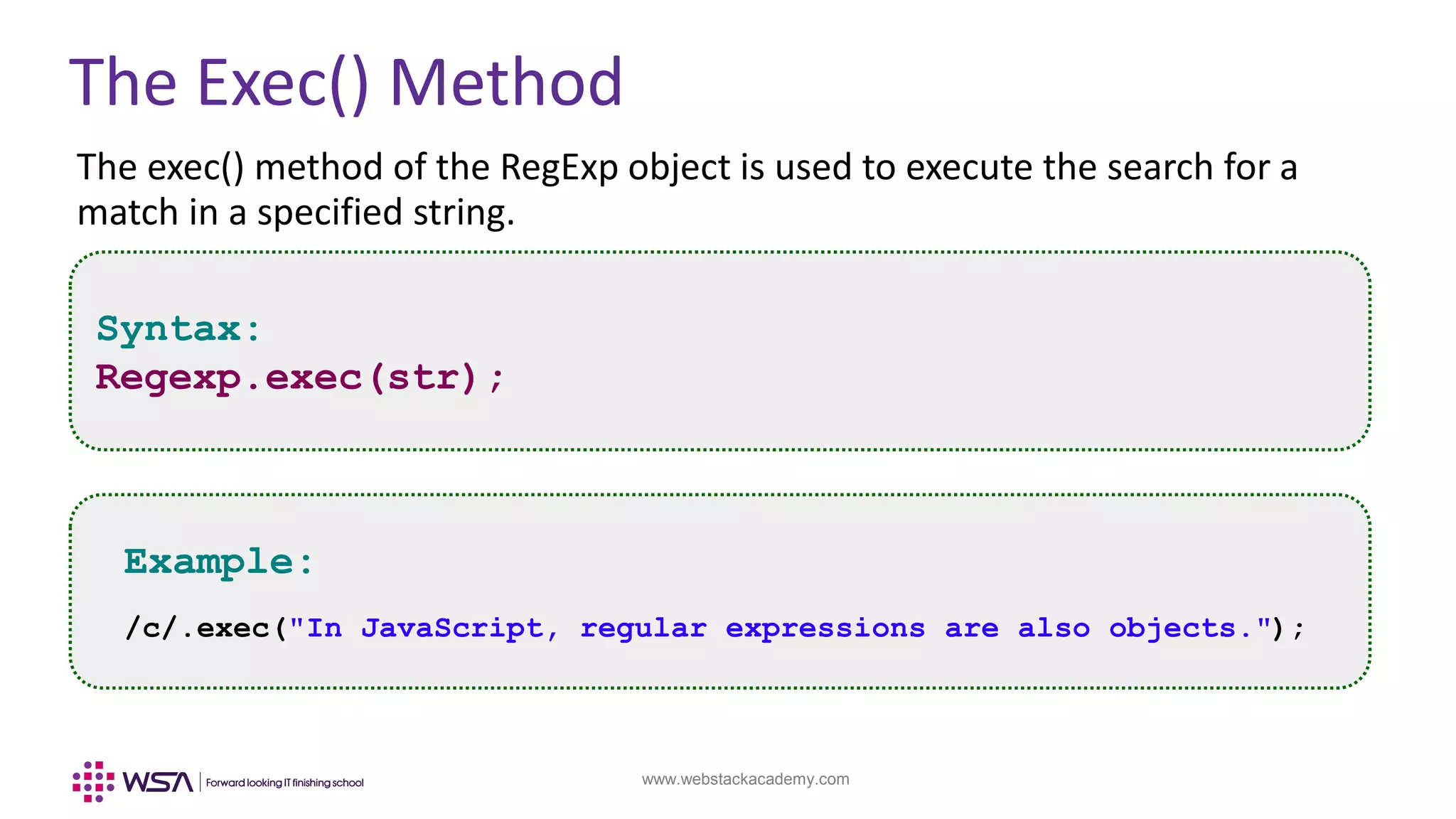 The Exec() Method

The exec() method of the RegExp object is used to execute the search for a match in a specified string.

Syntax:
Regexp.exec(str);

Example:

/c/.exec("In JavaScript, regular expressions are also objects.");

WSA | Forward looking IT finishing school

www.webstackacademy.com